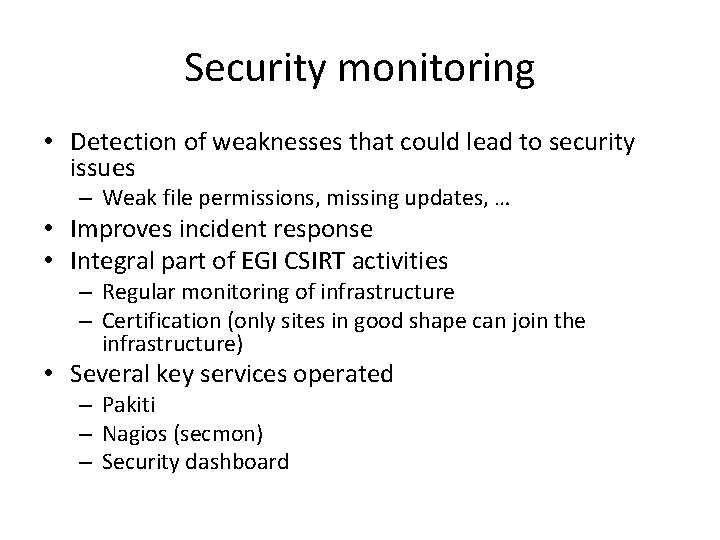 Security monitoring

• Detection of weaknesses that could lead to security issues
  – Weak file permissions, missing updates, …
• Improves incident response
• Integral part of EGI CSIRT activities
  – Regular monitoring of infrastructure
  – Certification (only sites in good shape can join the infrastructure)
• Several key services operated
  – Pakiti
  – Nagios (secmon)
  – Security dashboard